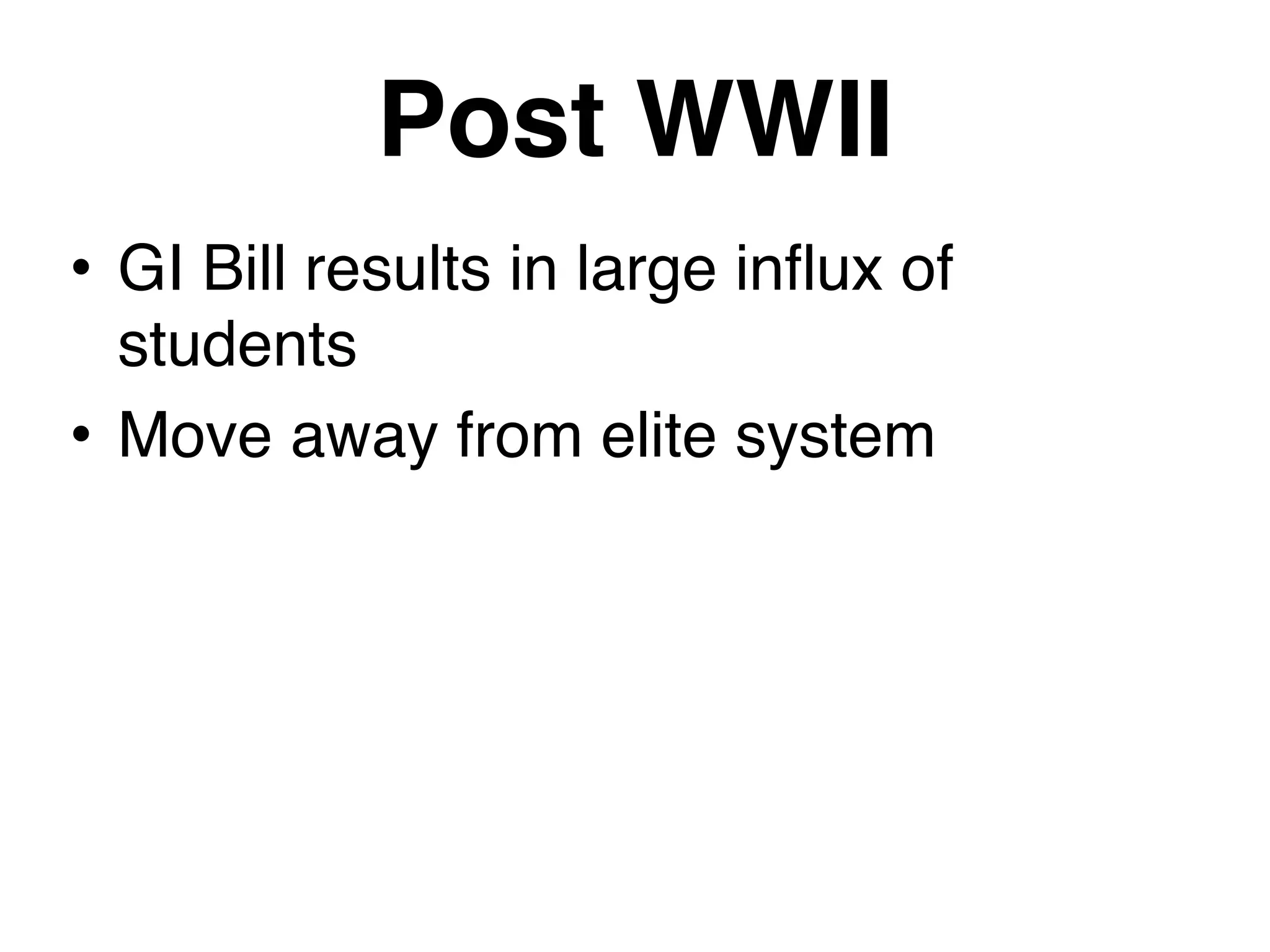 Post WWII

• GI Bill results in large influx of students
• Move away from elite system